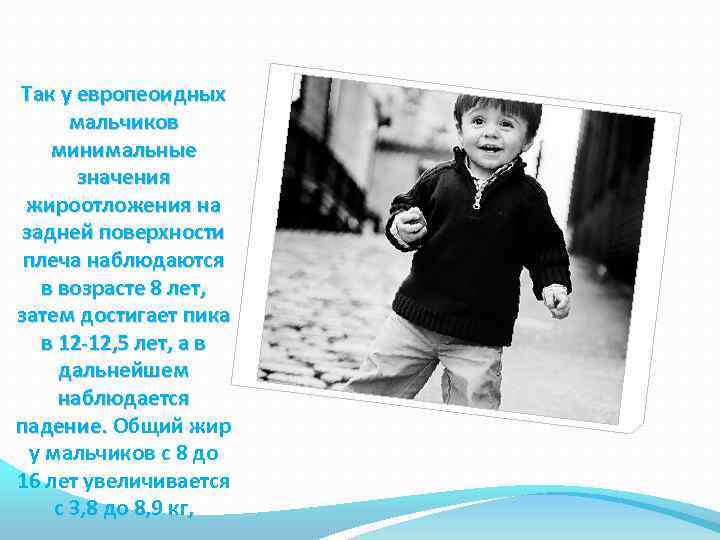 Так у европеоидных мальчиков минимальные значения жироотложения на задней поверхности плеча наблюдаются в возрасте 8 лет, затем достигает пика в 12-12,5 лет, а в дальнейшем наблюдается падение. Общий жир у мальчиков с 8 до 16 лет увеличивается с 3,8 до 8,9 кг,